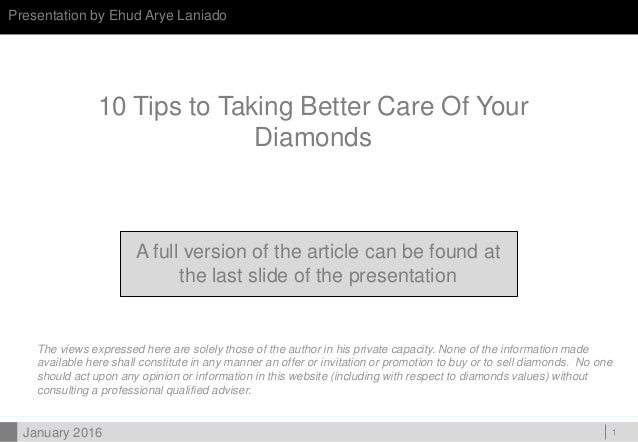 Presentation by Ehud Arye Laniado

10 Tips to Taking Better Care Of Your Diamonds

A full version of the article can be found at the last slide of the presentation

The views expressed here are solely those of the author in his private capacity. None of the information made available here shall constitute in any manner an offer or invitation or promotion to buy or to sell diamonds. No one should act upon any opinion or information in this website (including with respect to diamonds values) without consulting a professional qualified adviser.

January 2016

1